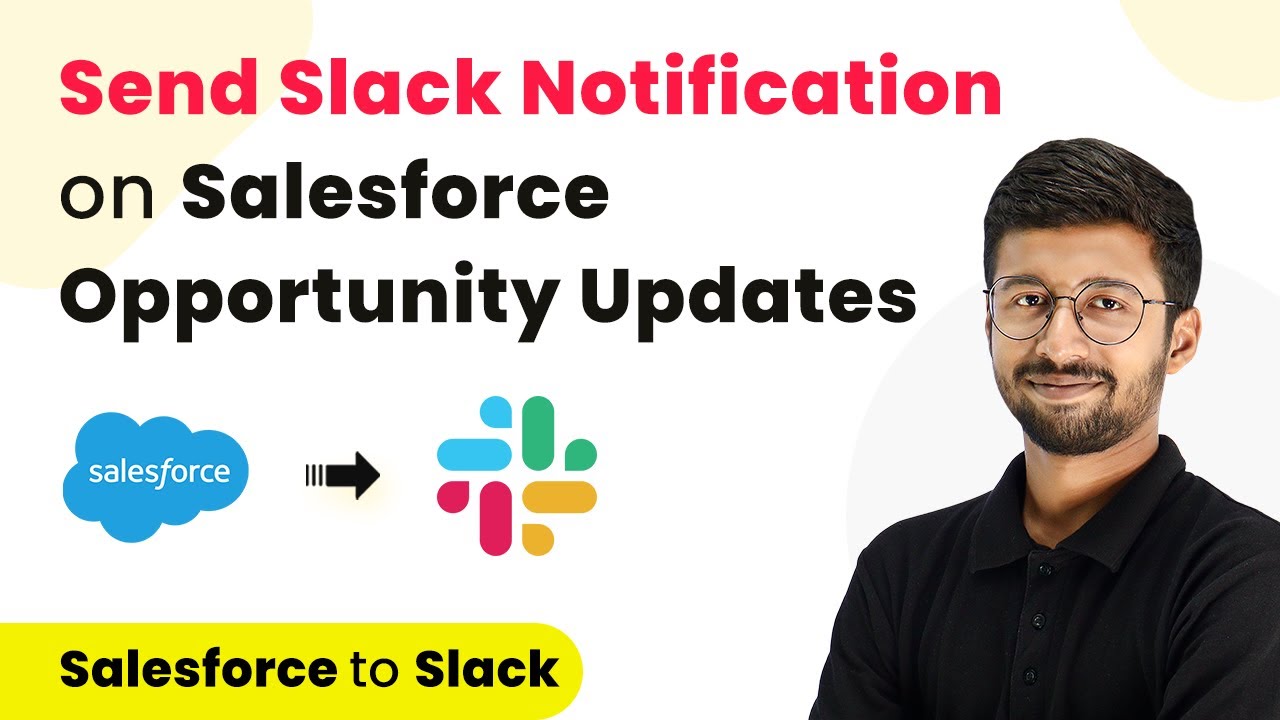 Send Slack Notification on Salesforce Opportunity Updates

salesforce

Salesforce to Slack